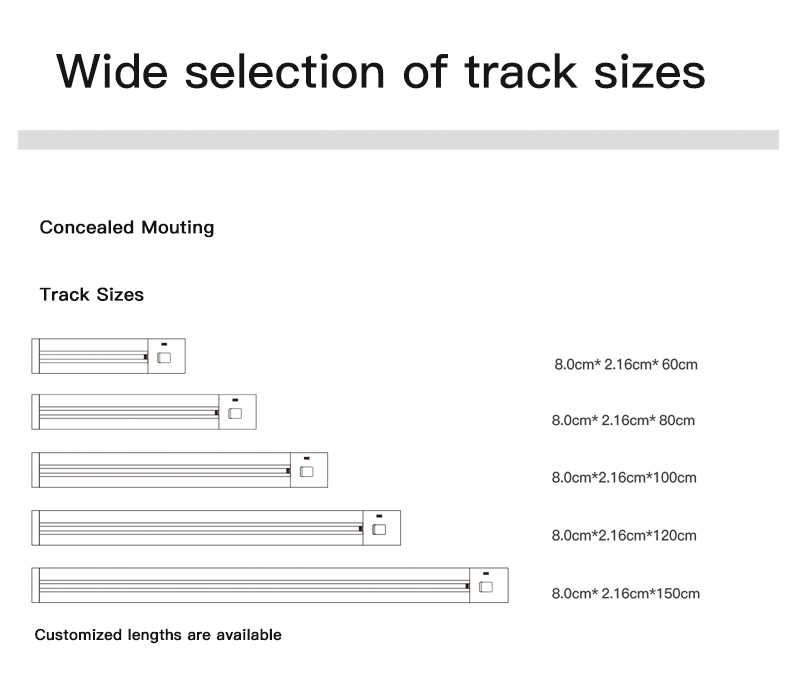 Wide selection of track sizes

Concealed Mouting

Track Sizes

8.0cm* 2.16cm* 60cm

8.0cm* 2.16cm* 80cm

8.0cm*2.16cm*100cm

8.0cm*2.16cm*120cm

8.0cm* 2.16cm*150cm

Customized lengths are available